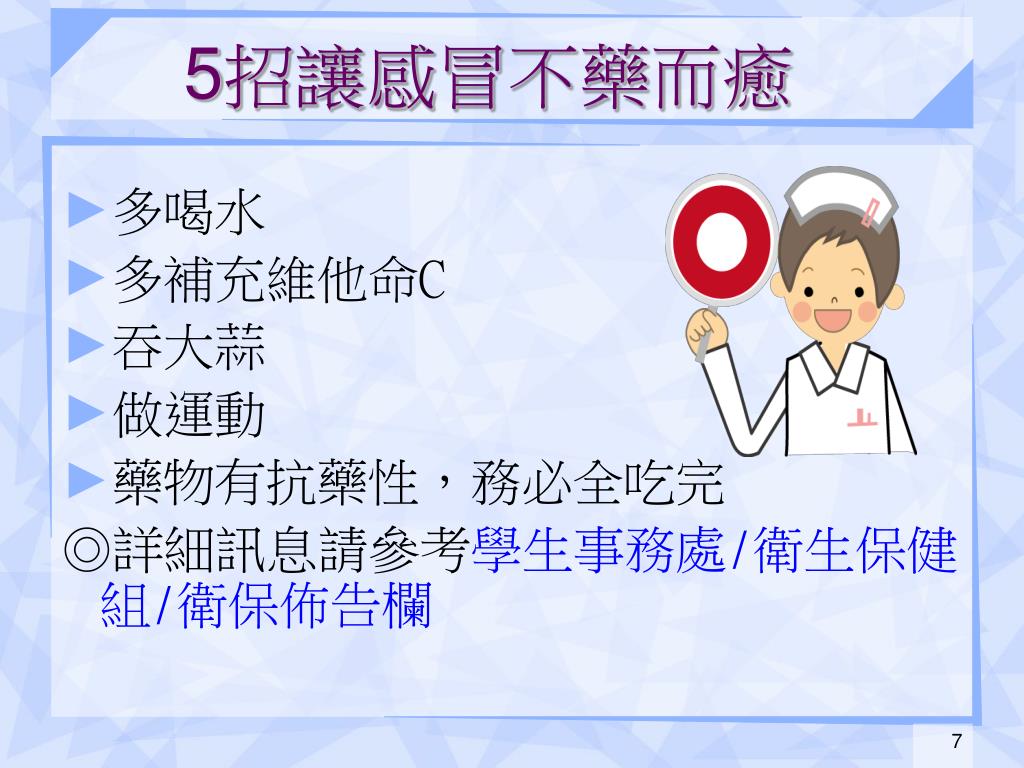 5招讓感冒不藥而癒

►多喝水
►多補充維他命C
►吞大蒜
►做運動
►藥物有抗藥性，務必全吃完
◎詳細訊息請參考學生事務處/衛生保健組/衛保佈告欄

7